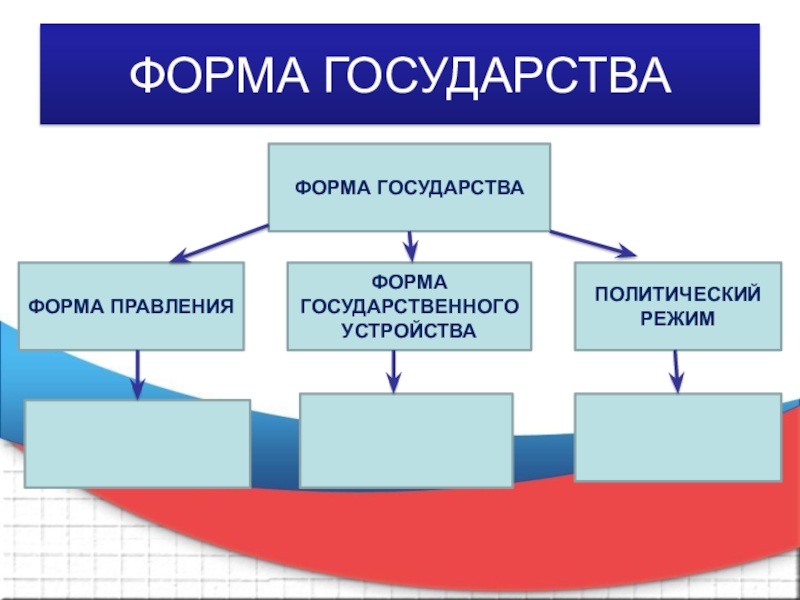 ФОРМА ГОСУДАРСТВА

ФОРМА ГОСУДАРСТВА

ФОРМА ПРАВЛЕНИЯ

ФОРМА ГОСУДАРСТВЕННОГО УСТРОЙСТВА

ПОЛИТИЧЕСКИЙ РЕЖИМ